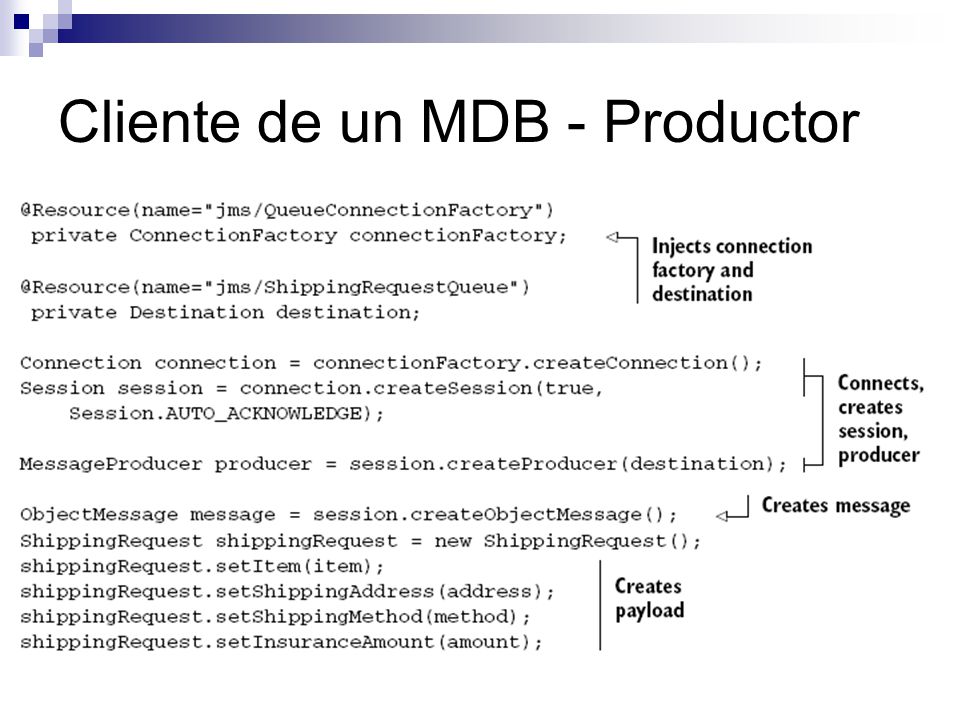 Cliente de un MDB - Productor

@Resource(name="jms/QueueConnectionFactory")
private ConnectionFactory connectionFactory;

@Resource(name="jms/ShippingRequestQueue")
private Destination destination;

Injects connection factory and destination

Connection connection = connectionFactory.createConnection();
Session session = connection.createSession(true,
Session.AUTO_ACKNOWLEDGE);

MessageProducer producer = session.createProducer(destination);

Connects, creates session, producer

ObjectMessage message = session.createObjectMessage();

Creates message

ShippingRequest shippingRequest = new ShippingRequest();
shippingRequest.setItem(item);
shippingRequest.setShippingAddress(address);
shippingRequest.setShippingMethod(method);
shippingRequest.setInsuranceAmount(amount);

Creates payload